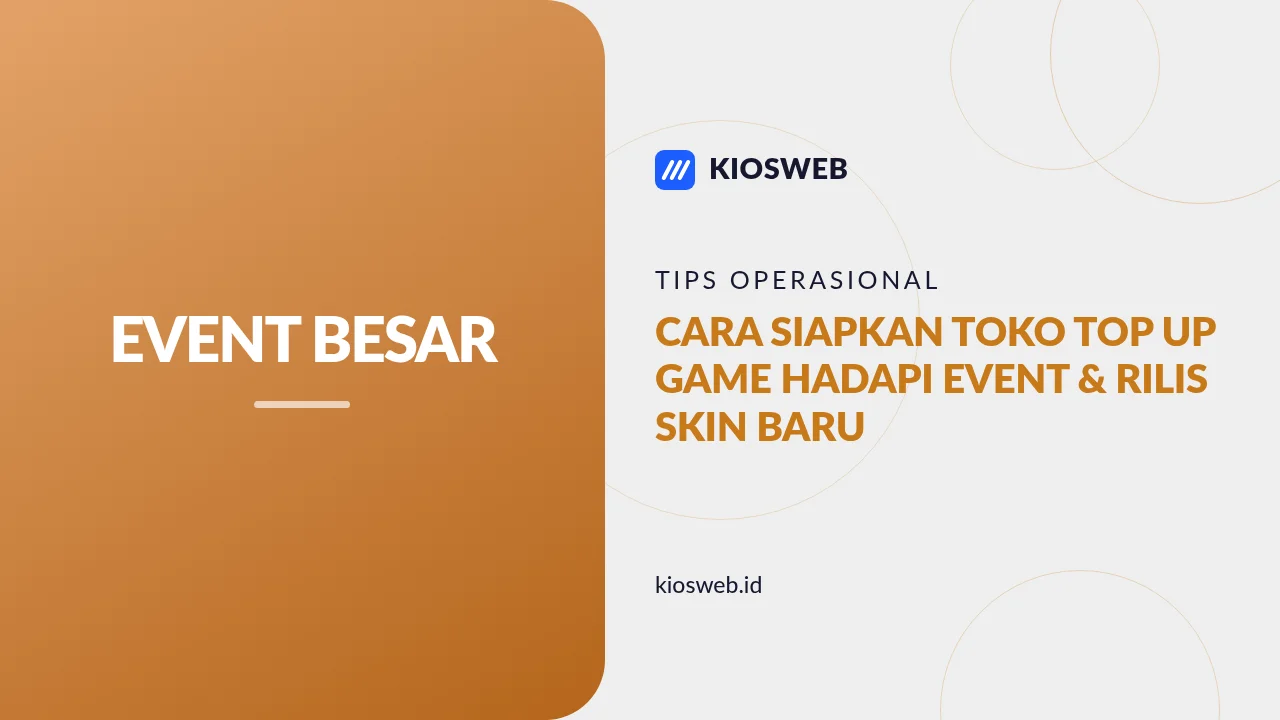 EVENT BESAR

KIOSWEB

TIPS OPERASIONAL

CARA SIAPKAN TOKO TOP UP GAME HADAPI EVENT & RILIS SKIN BARU

kiosweb.id